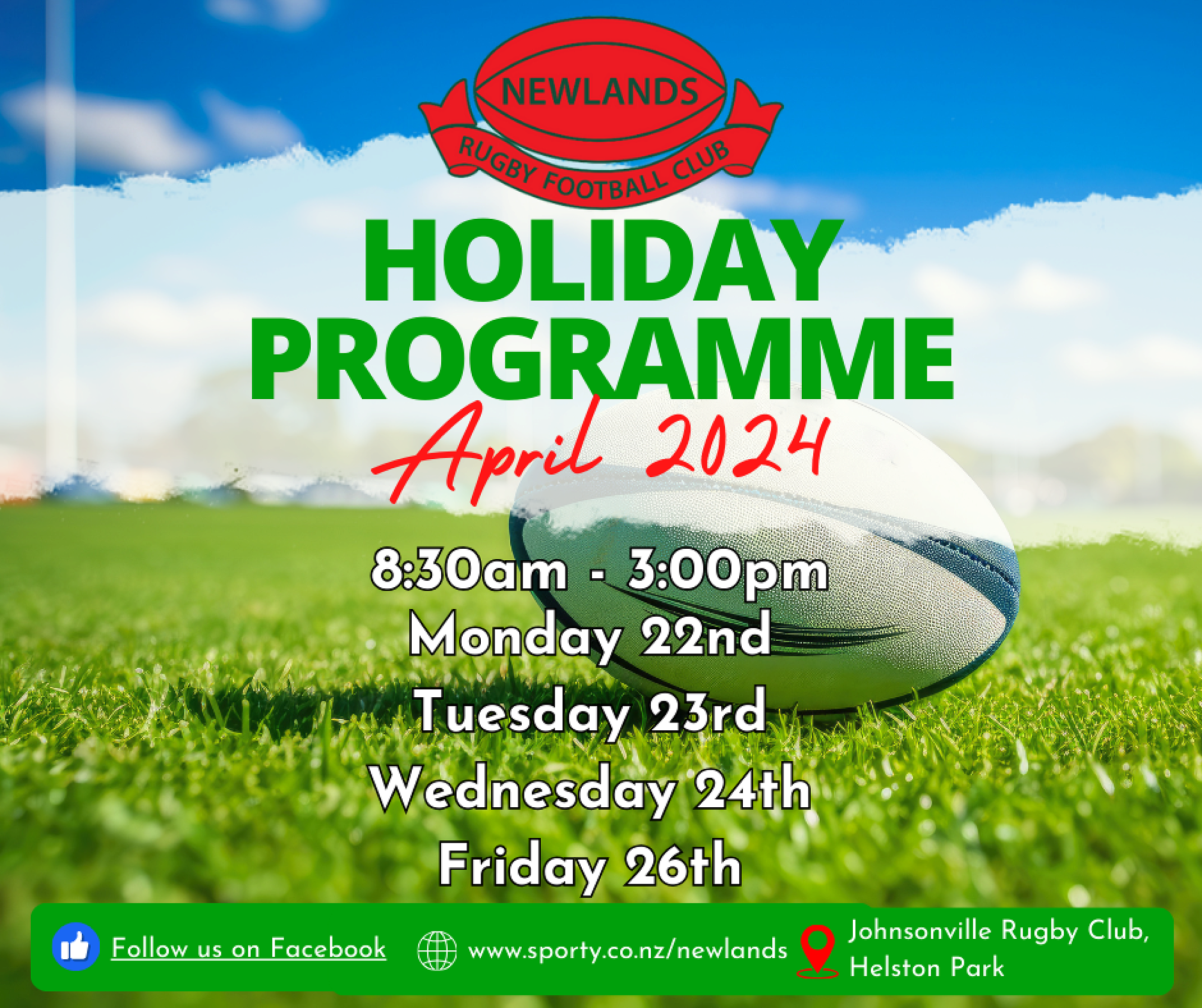 NEWLANDS
RUGBY FOOTBALL CLUB

HOLIDAY PROGRAMME

April 2024

8:30am - 3:00pm
Monday 22nd
Tuesday 23rd
Wednesday 24th
Friday 26th

Follow us on Facebook
www.sporty.co.nz/newlands
Johnsonville Rugby Club, Helston Park